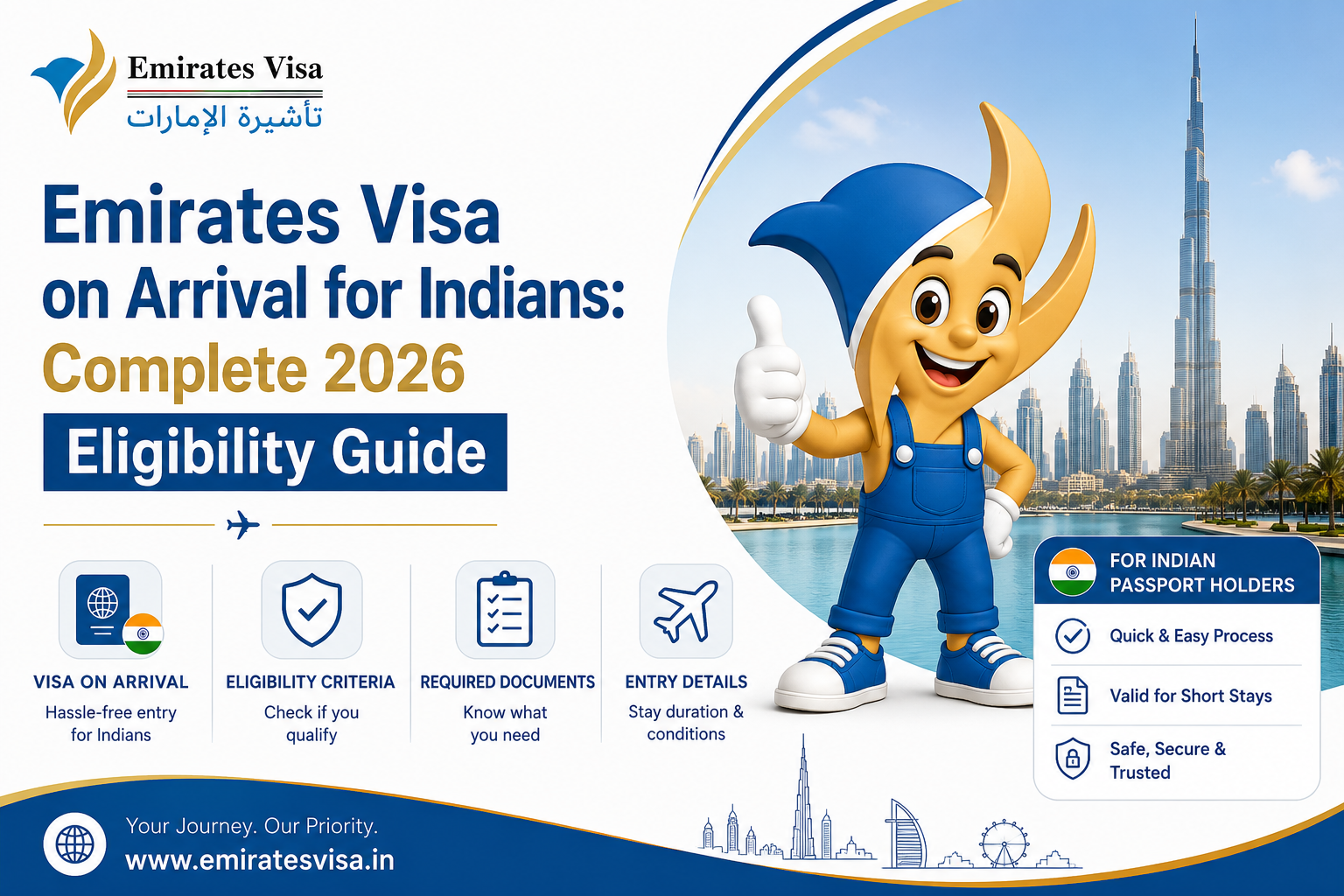 Emirates Visa
تأشيرة الإمارات

Emirates Visa on Arrival for Indians: Complete 2026

Eligibility Guide

VISA ON ARRIVAL
Hassle-free entry for Indians

ELIGIBILITY CRITERIA
Check if you qualify

REQUIRED DOCUMENTS
Know what you need

ENTRY DETAILS
Stay duration & conditions

FOR INDIAN PASSPORT HOLDERS

Quick & Easy Process

Valid for Short Stays

Safe, Secure & Trusted

Your Journey. Our Priority.
www.emiratesvisa.in